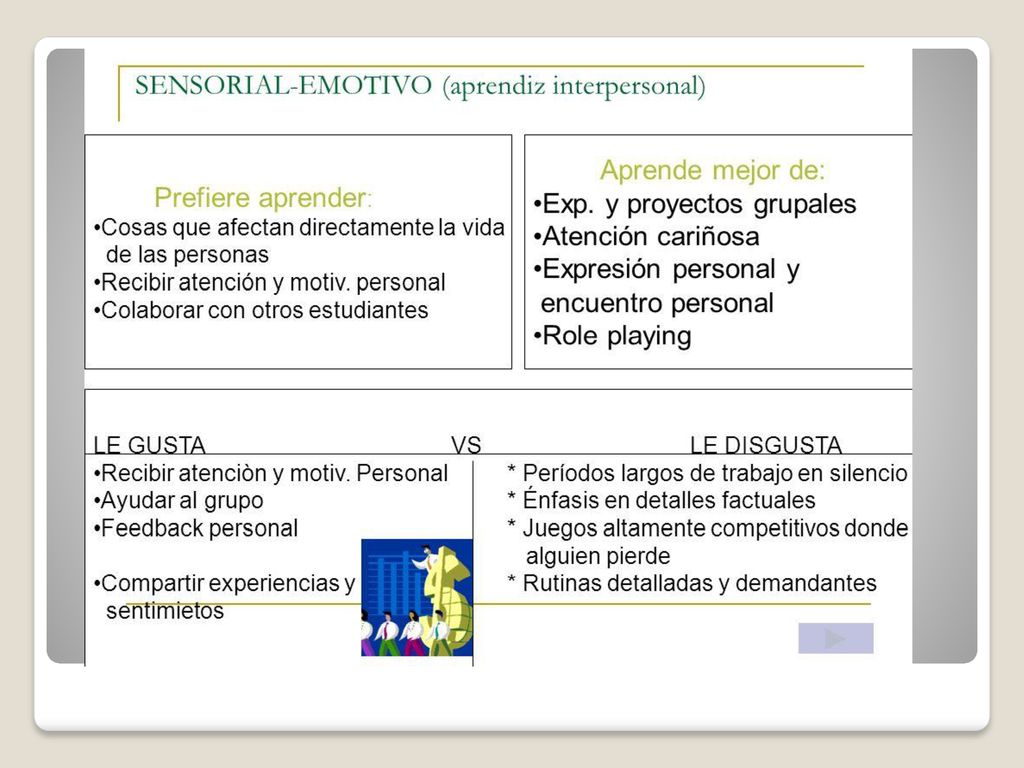 SENSORIAL-EMOTIVO (aprendiz interpersonal)

Prefiere aprender:
•Cosas que afectan directamente la vida de las personas
•Recibir atención y motiv. personal
•Colaborar con otros estudiantes

Aprende mejor de:
•Exp. y proyectos grupales
•Atención cariñosa
•Expresión personal y encuentro personal
•Role playing

LE GUSTA VS LE DISGUSTA
•Recibir atenciòn y motiv. Personal
•Ayudar al grupo
•Feedback personal

•Compartir experiencias y sentimietos

* Períodos largos de trabajo en silencio
* Énfasis en detalles factuales
* Juegos altamente competitivos donde alguien pierde
* Rutinas detalladas y demandantes